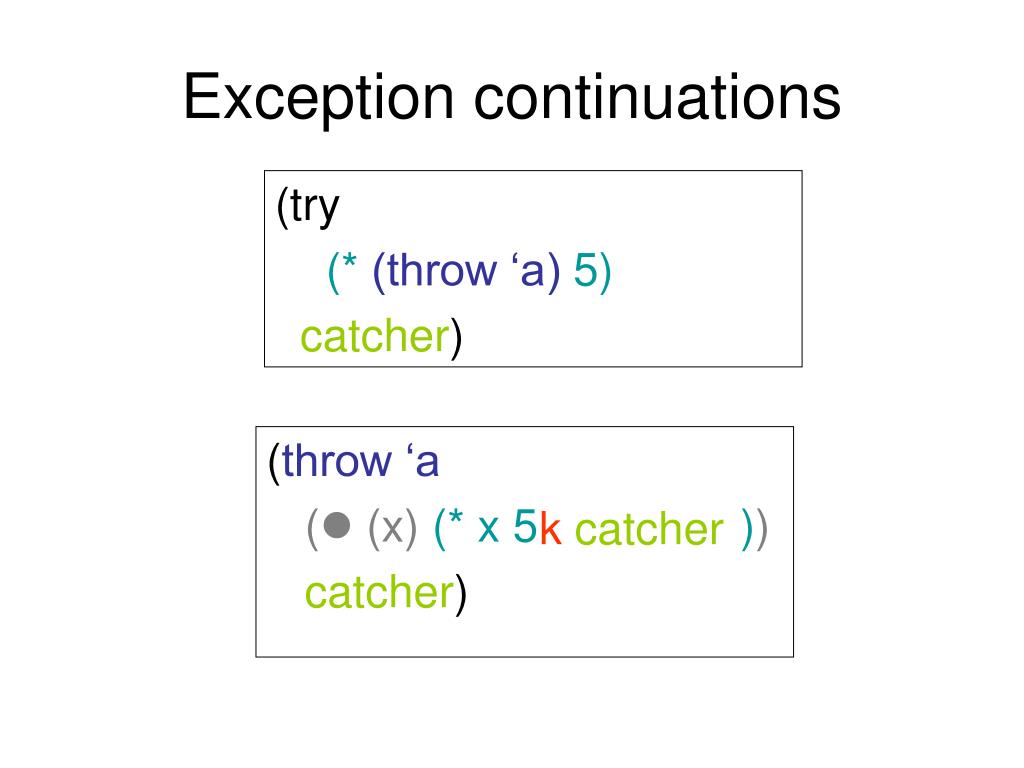 Exception continuations

(try
(* (throw ‘a) 5)
catcher)

(throw ‘a
(● (x) (* x 5k catcher ))
catcher)